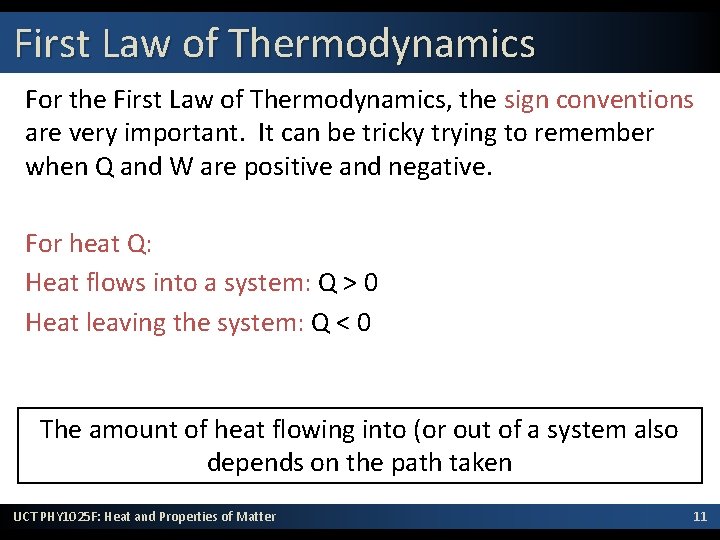 First Law of Thermodynamics

For the First Law of Thermodynamics, the sign conventions are very important. It can be tricky trying to remember when Q and W are positive and negative.

For heat Q:
Heat flows into a system: Q > 0
Heat leaving the system: Q < 0

The amount of heat flowing into (or out of a system also depends on the path taken

UCT PHY1025F: Heat and Properties of Matter

11